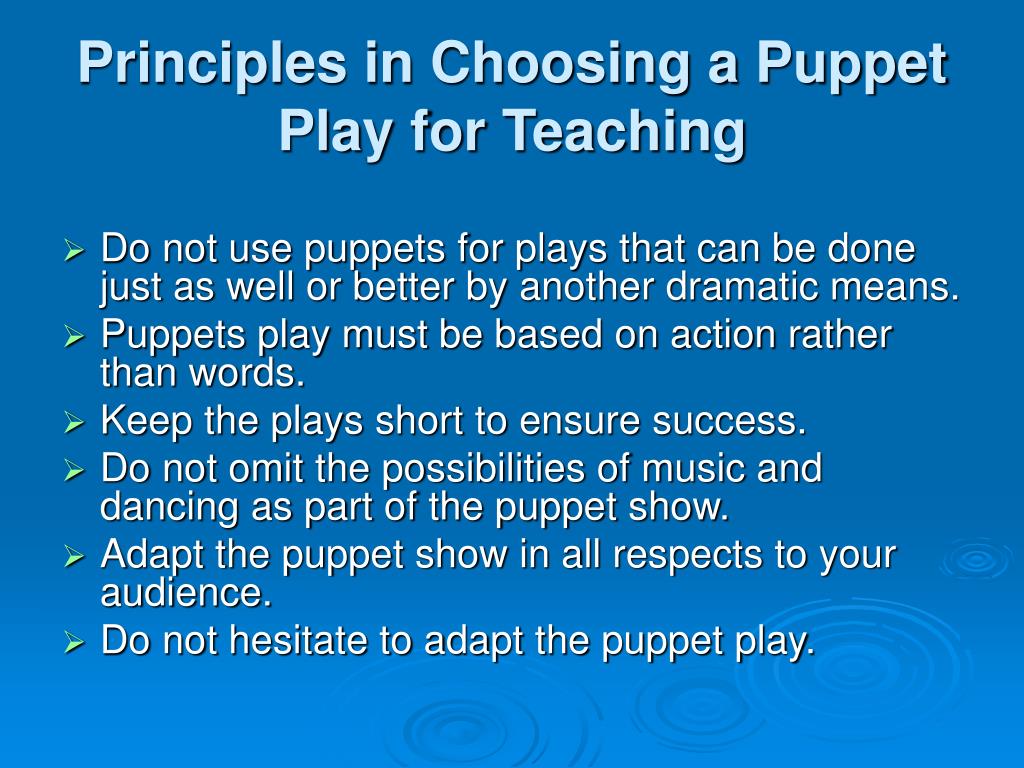 Principles in Choosing a Puppet Play for Teaching

➢ Do not use puppets for plays that can be done just as well or better by another dramatic means.
➢ Puppets play must be based on action rather than words.
➢ Keep the plays short to ensure success.
➢ Do not omit the possibilities of music and dancing as part of the puppet show.
➢ Adapt the puppet show in all respects to your audience.
➢ Do not hesitate to adapt the puppet play.